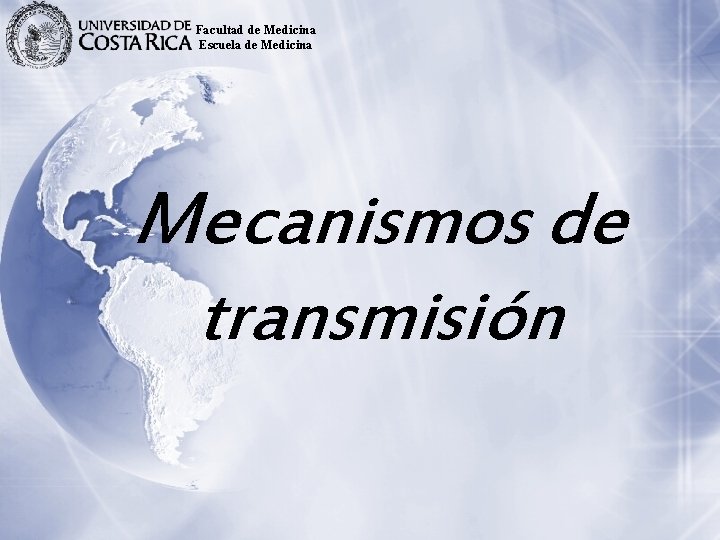 UNIVERSIDAD DE COSTA RICA Facultad de Medicina
Escuela de Medicina

Mecanismos de transmisión